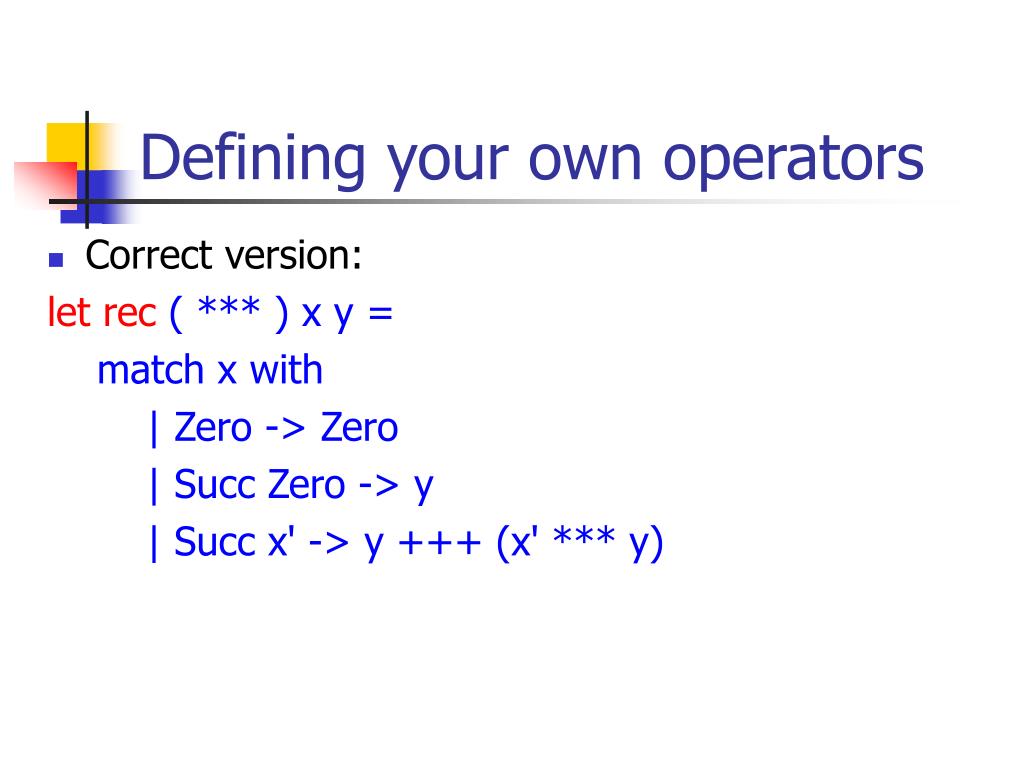 Defining your own operators

Correct version:

let rec ( *** ) x y =
  match x with
    | Zero -> Zero
    | Succ Zero -> y
    | Succ x' -> y +++ (x' *** y)